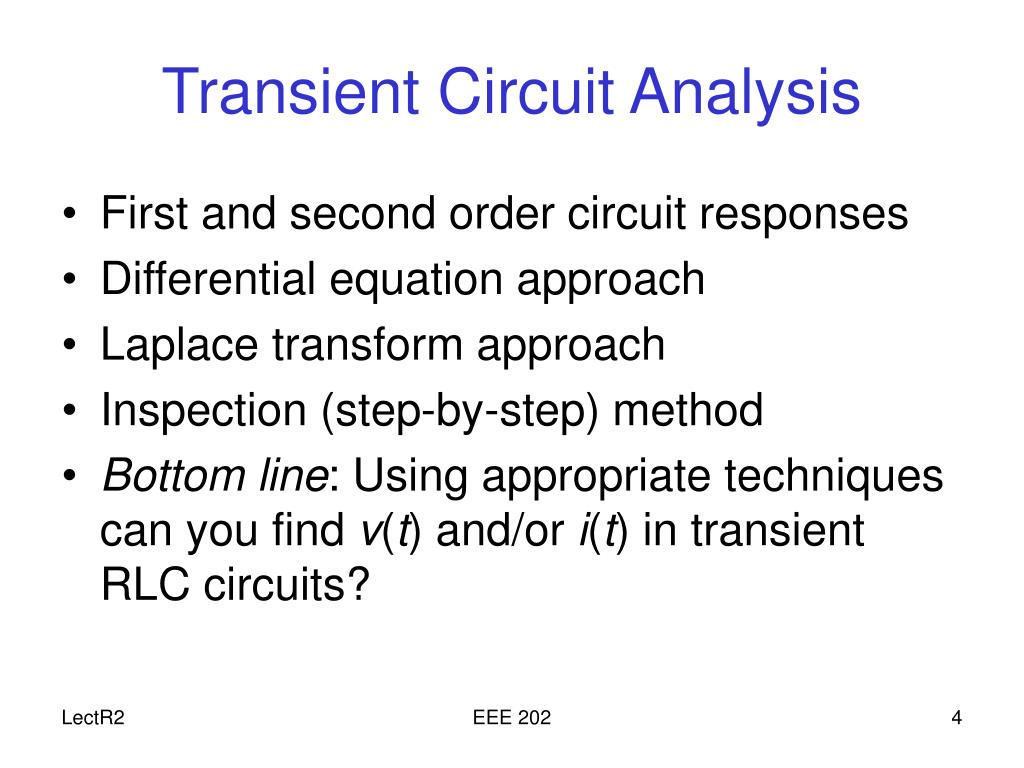 Transient Circuit Analysis

• First and second order circuit responses
• Differential equation approach
• Laplace transform approach
• Inspection (step-by-step) method
• Bottom line: Using appropriate techniques can you find $v(t)$ and/or $i(t)$ in transient RLC circuits?

LectR2
EEE 202
4